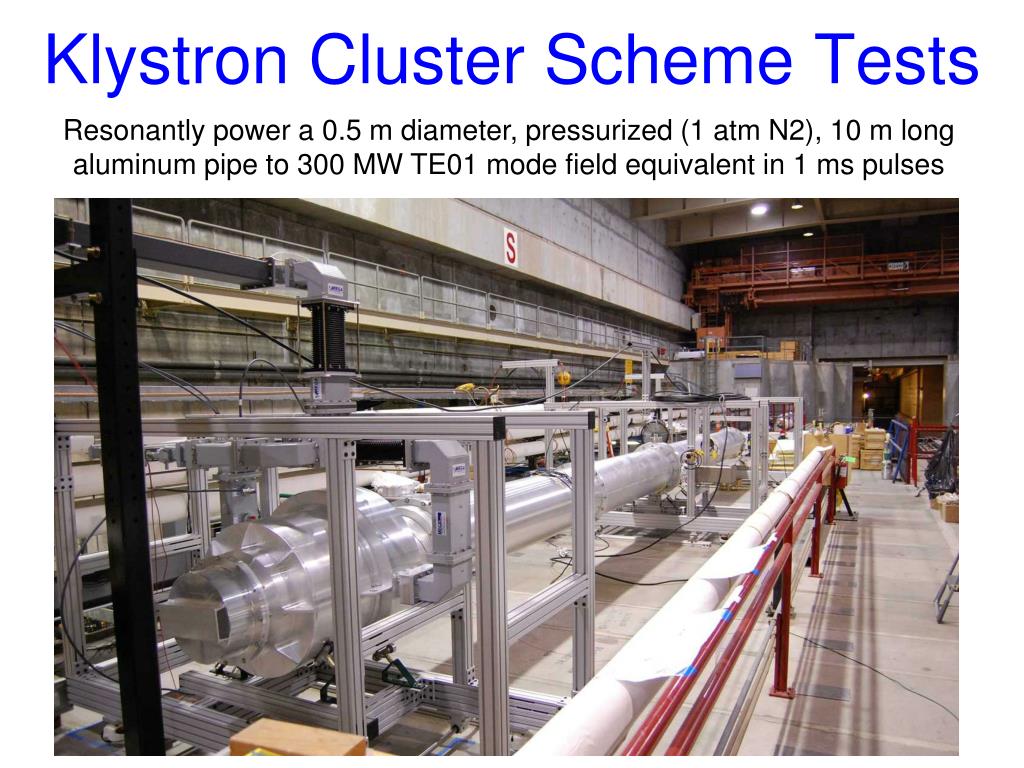 Klystron Cluster Scheme Tests

Resonantly power a 0.5 m diameter, pressurized (1 atm N2), 10 m long aluminum pipe to 300 MW TE01 mode field equivalent in 1 ms pulses

S